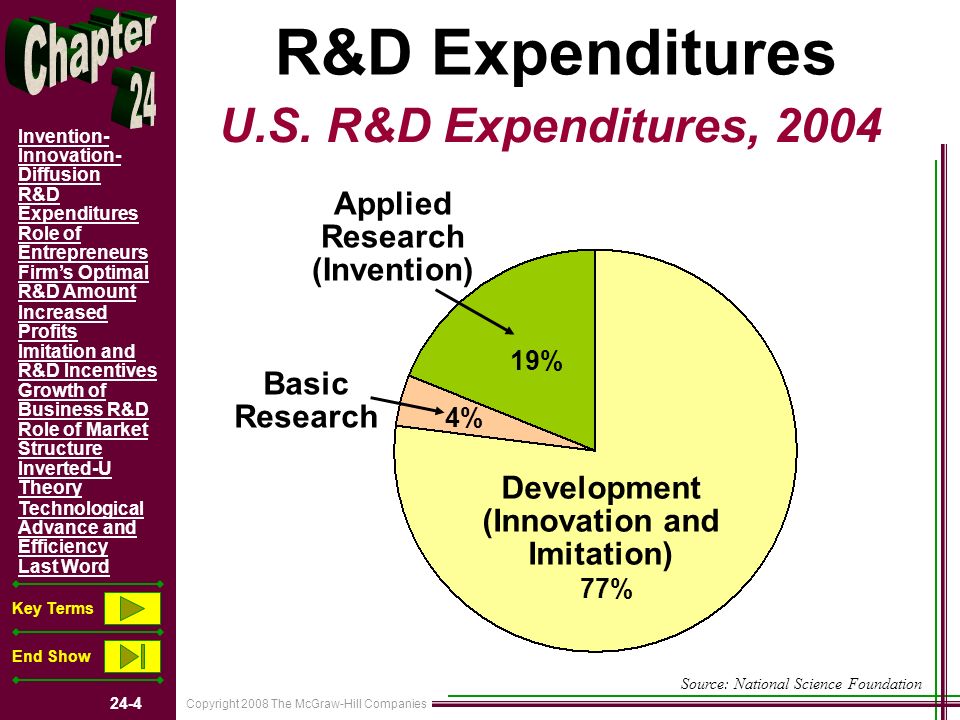 Chapter 24

Invention-Innovation-Diffusion
R&D Expenditures
Role of Entrepreneurs
Firm's Optimal R&D Amount
Increased Profits
Imitation and R&D Incentives
Growth of Business R&D
Role of Market Structure
Inverted-U Theory
Technological Advance and Efficiency
Last Word

Key Terms

End Show

24-4

R&D Expenditures

U.S. R&D Expenditures, 2004

Applied Research (Invention)

19%

Basic Research

4%

Development (Innovation and Imitation)

77%

Source: National Science Foundation

Copyright 2008 The McGraw-Hill Companies